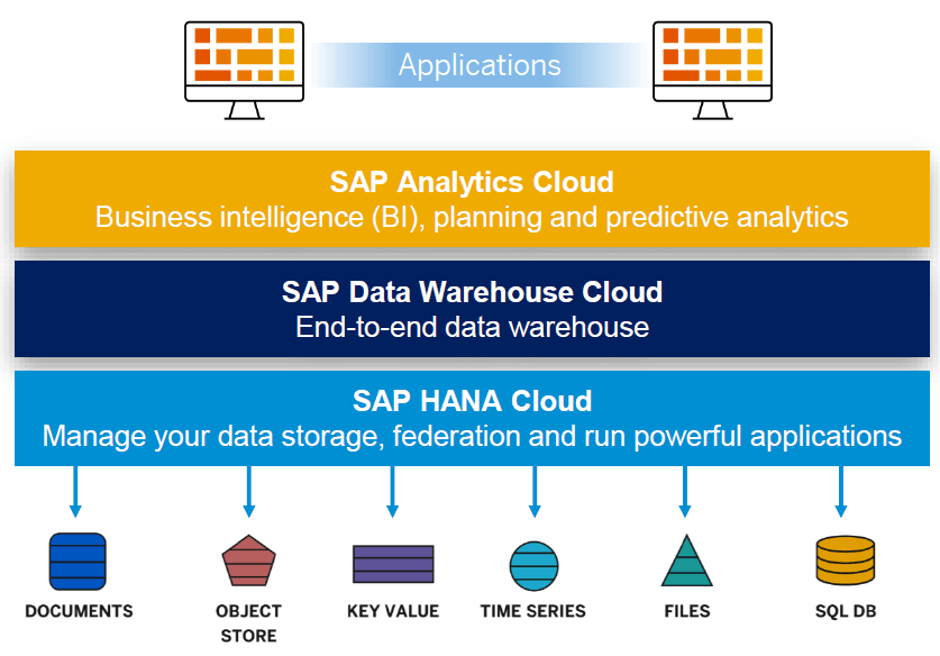 Applications

SAP Analytics Cloud
Business intelligence (BI), planning and predictive analytics

SAP Data Warehouse Cloud
End-to-end data warehouse

SAP HANA Cloud
Manage your data storage, federation and run powerful applications

DOCUMENTS

OBJECT STORE

KEY VALUE

TIME SERIES

FILES

SQL DB